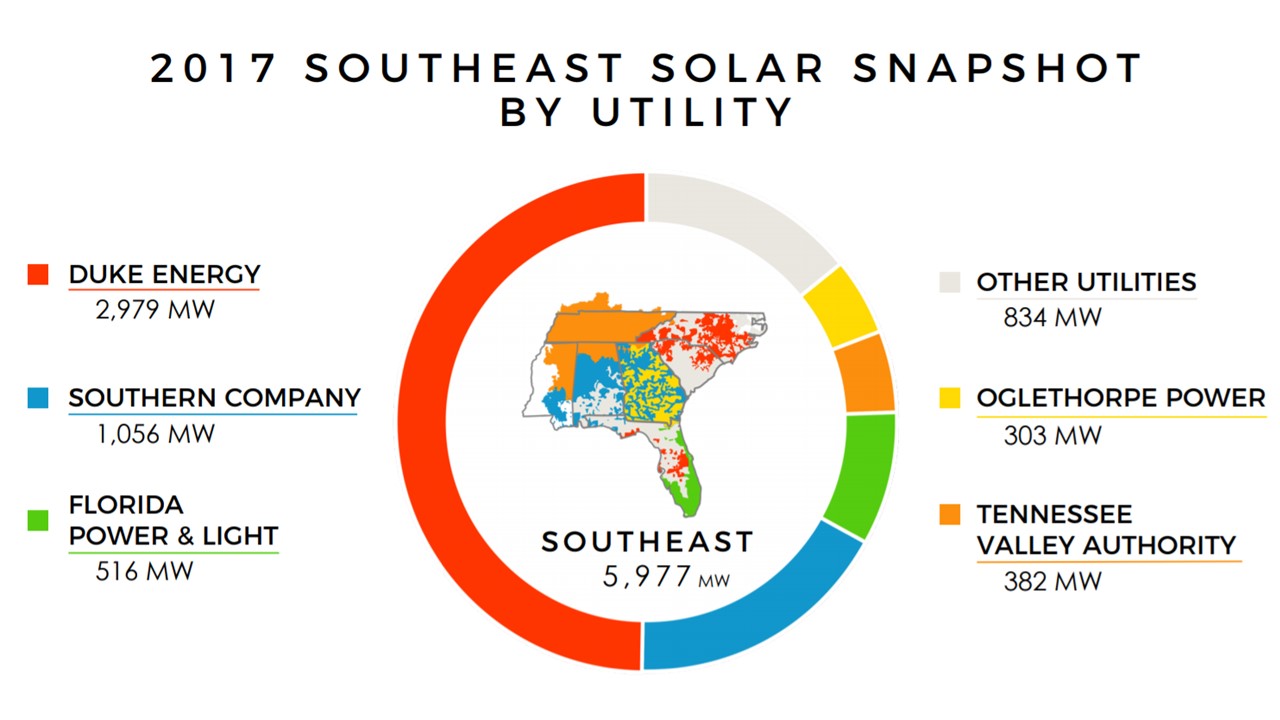 2017 SOUTHEAST SOLAR SNAPSHOT BY UTILITY

DUKE ENERGY
2,979 MW

SOUTHERN COMPANY
1,056 MW

FLORIDA POWER & LIGHT
516 MW

SOUTHEAST
5,977 MW

OTHER UTILITIES
834 MW

OGLETHORPE POWER
303 MW

TENNESSEE VALLEY AUTHORITY
382 MW